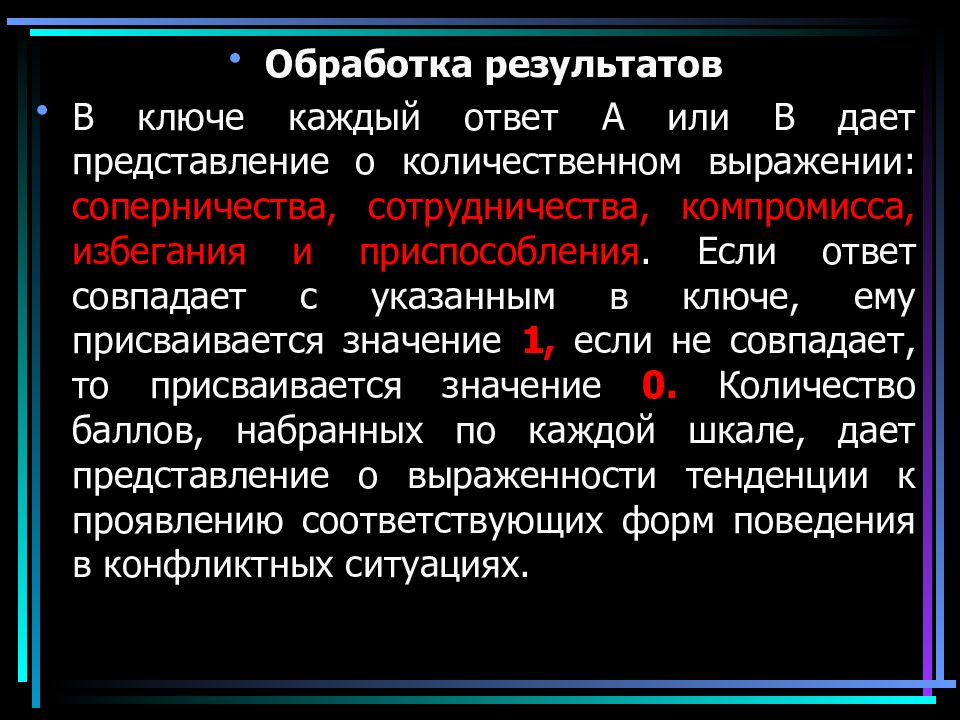 • Обработка результатов

• В ключе каждый ответ А или В дает представление о количественном выражении: соперничества, сотрудничества, компромисса, избегания и приспособления. Если ответ совпадает с указанным в ключе, ему присваивается значение 1, если не совпадает, то присваивается значение 0. Количество баллов, набранных по каждой шкале, дает представление о выраженности тенденции к проявлению соответствующих форм поведения в конфликтных ситуациях.